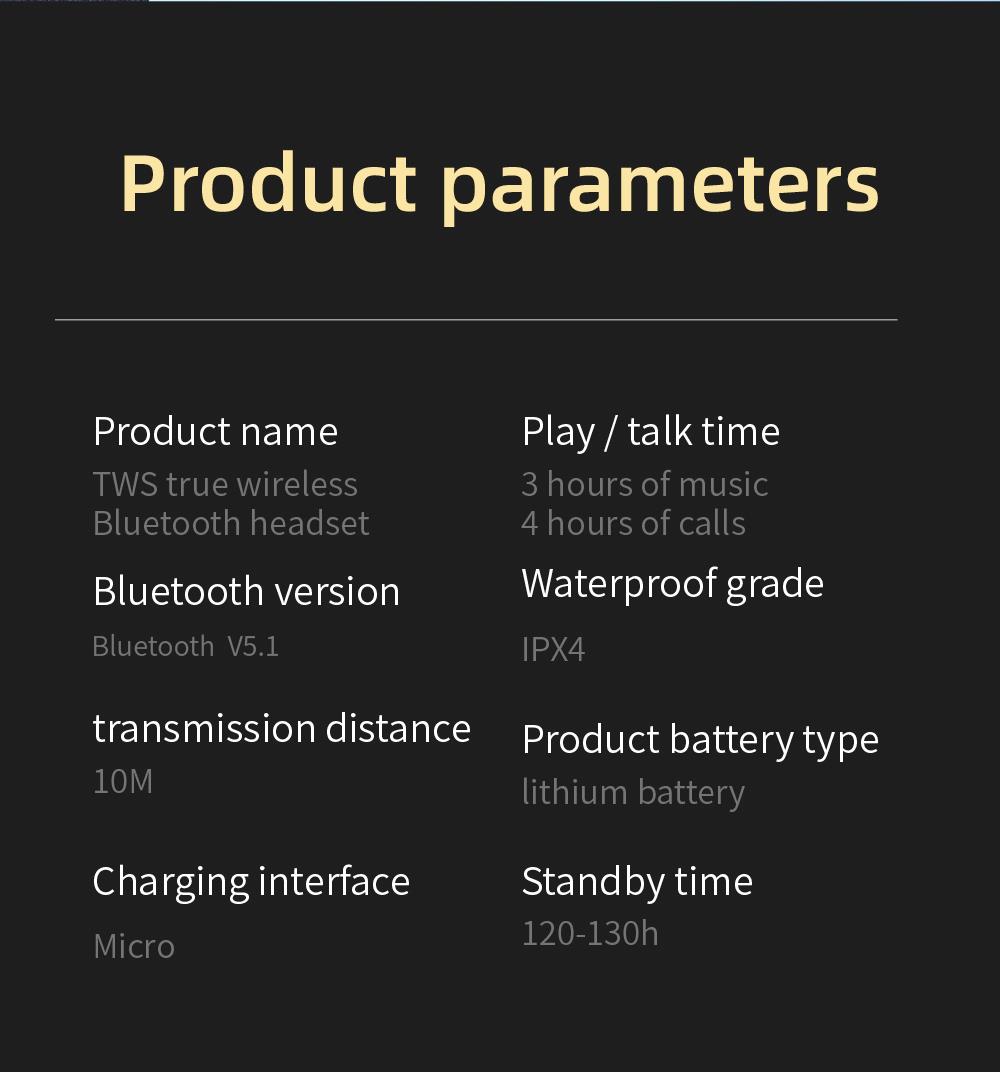 Product parameters

Product name
TWS true wireless Bluetooth headset

Bluetooth version
Bluetooth V5.1

transmission distance
10M

Charging interface
Micro

Play / talk time
3 hours of music
4 hours of calls

Waterproof grade
IPX4

Product battery type
lithium battery

Standby time
120-130h